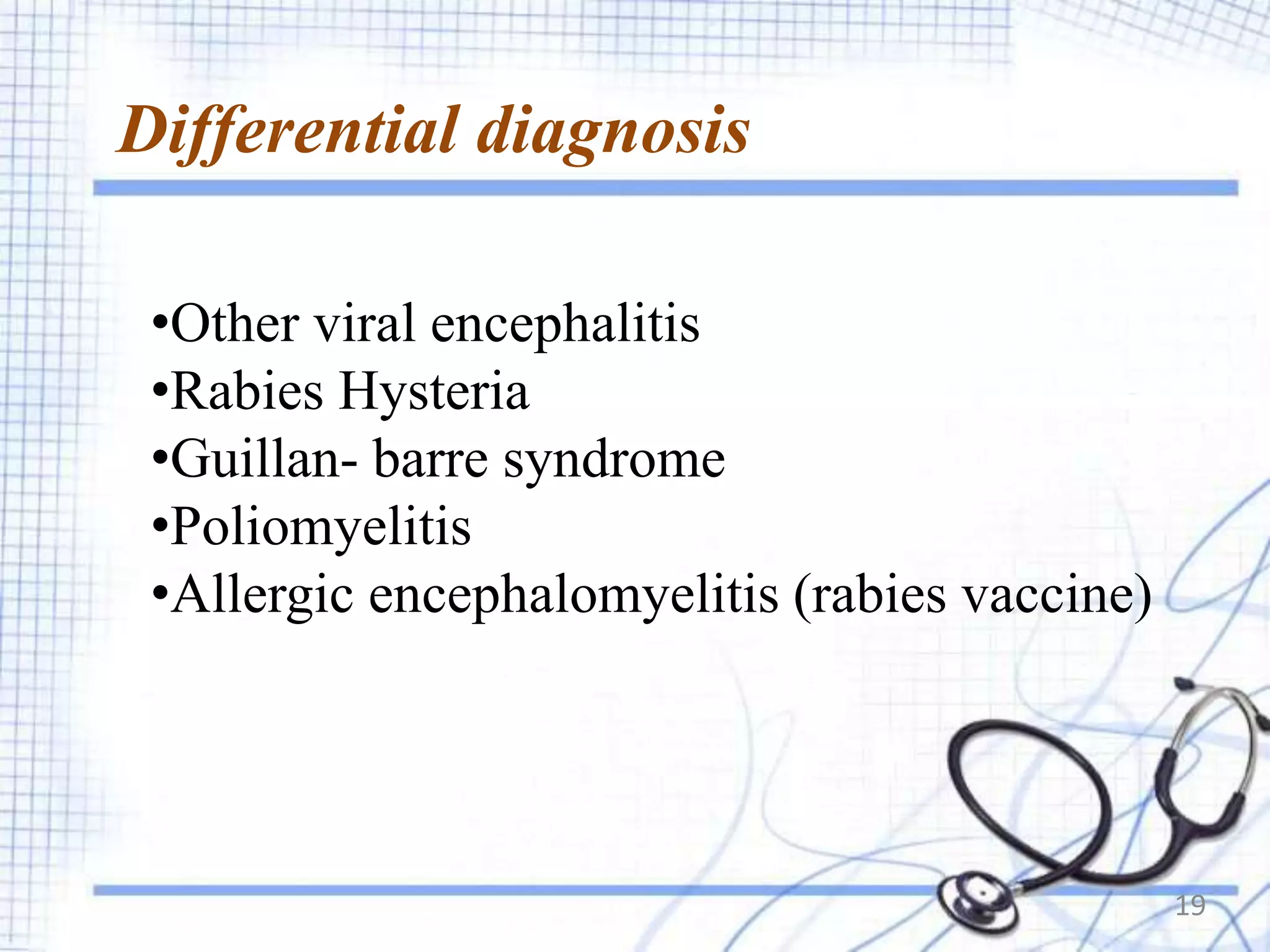 Differential diagnosis

•Other viral encephalitis
•Rabies Hysteria
•Guillan- barre syndrome
•Poliomyelitis
•Allergic encephalomyelitis (rabies vaccine)

19